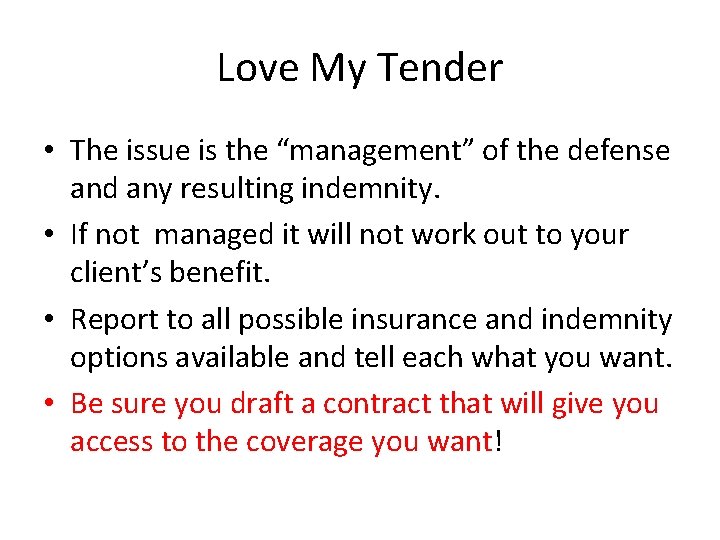 Love My Tender

• The issue is the “management” of the defense and any resulting indemnity.

• If not managed it will not work out to your client’s benefit.

• Report to all possible insurance and indemnity options available and tell each what you want.

• Be sure you draft a contract that will give you access to the coverage you want!